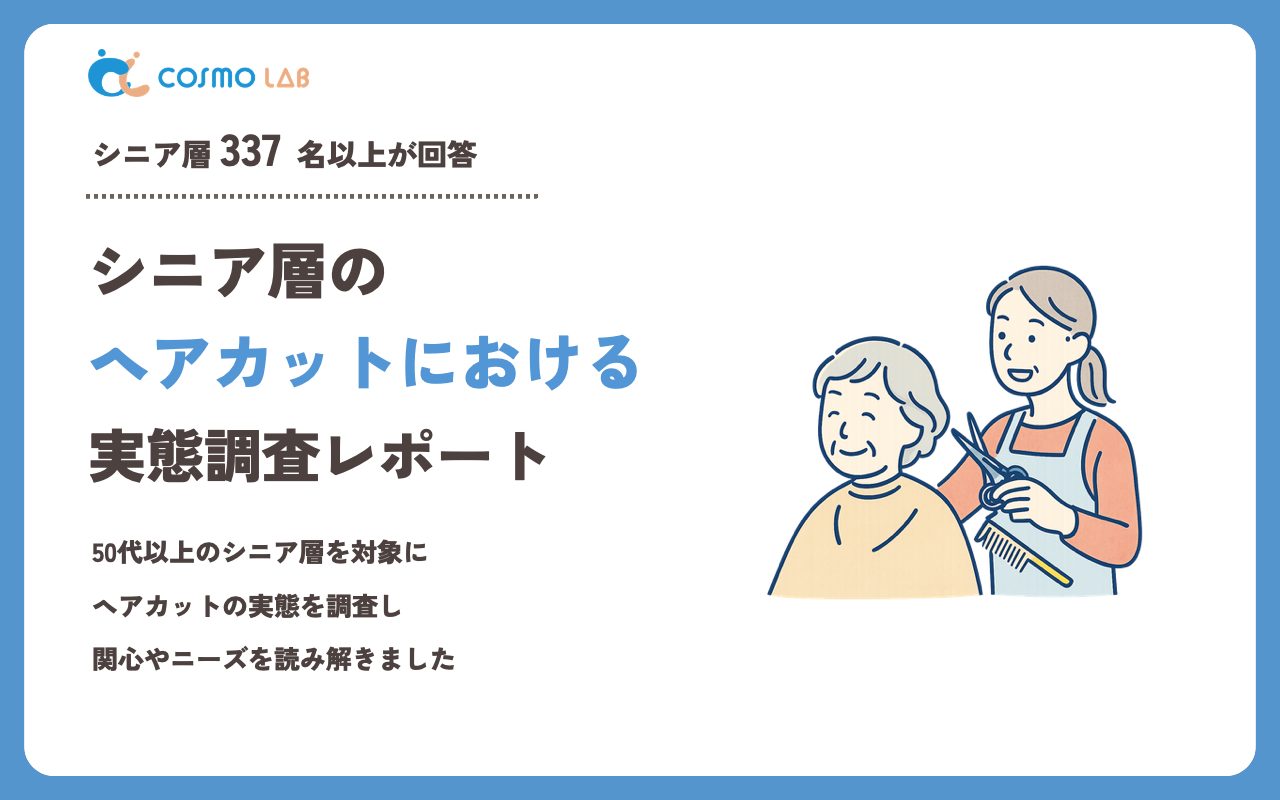 COSMO LAB

シニア層 337 名以上が回答

シニア層の
ヘアカットにおける
実態調査レポート

50代以上のシニア層を対象に
ヘアカットの実態を調査し
関心やニーズを読み解きました